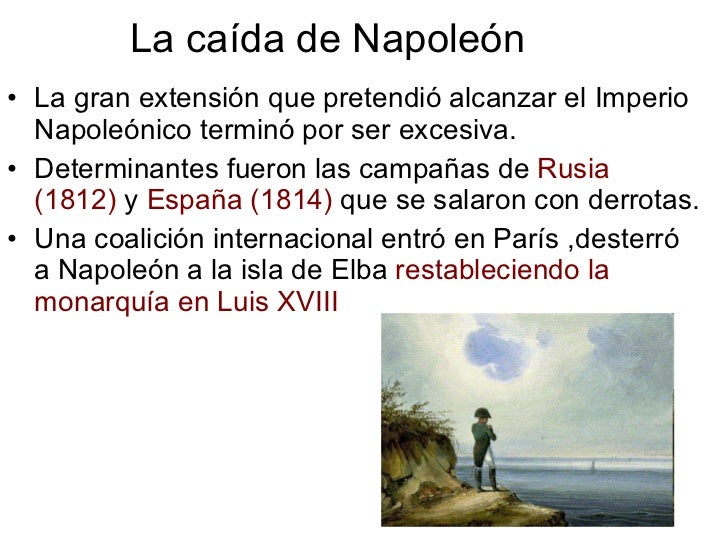 La caída de Napoleón

• La gran extensión que pretendió alcanzar el Imperio Napoleónico terminó por ser excesiva.

• Determinantes fueron las campañas de Rusia (1812) y España (1814) que se salaron con derrotas.

• Una coalición internacional entró en París ,desterró a Napoleón a la isla de Elba restableciendo la monarquía en Luis XVIII